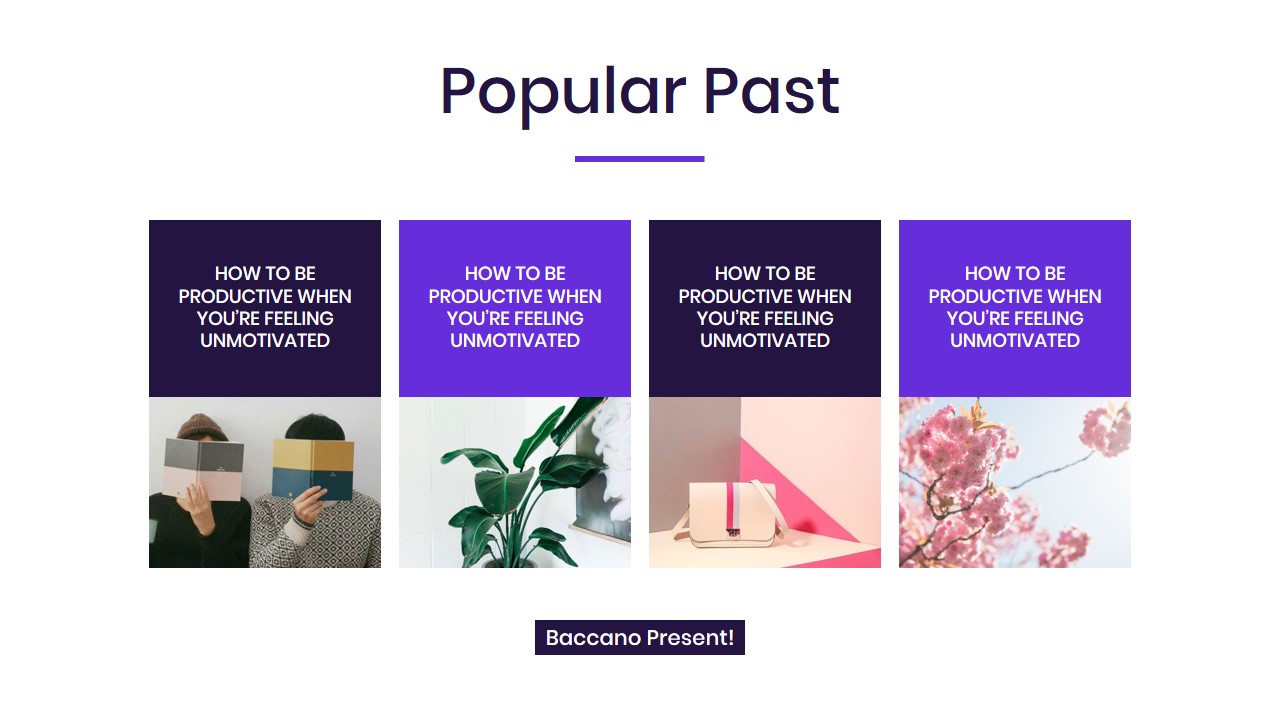 Popular Past

HOW TO BE PRODUCTIVE WHEN YOU'RE FEELING UNMOTIVATED

HOW TO BE PRODUCTIVE WHEN YOU'RE FEELING UNMOTIVATED

HOW TO BE PRODUCTIVE WHEN YOU'RE FEELING UNMOTIVATED

HOW TO BE PRODUCTIVE WHEN YOU'RE FEELING UNMOTIVATED

Baccano Present!